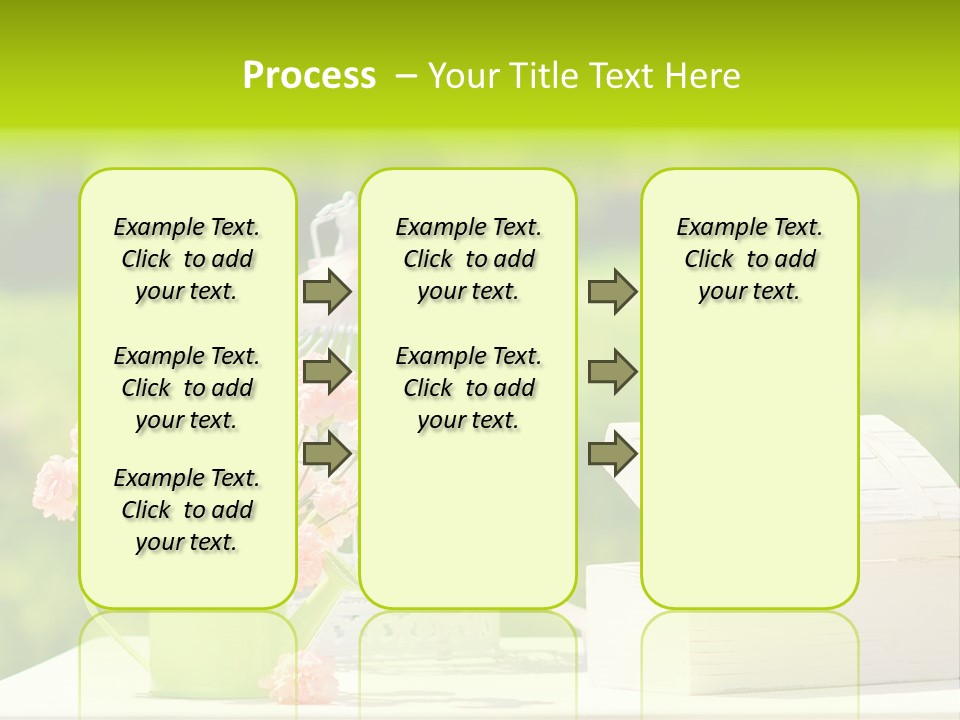 Process – Your Title Text Here

Example Text. Click to add your text.

Example Text. Click to add your text.

Example Text. Click to add your text.

Example Text. Click to add your text.

Example Text. Click to add your text.

Example Text. Click to add your text.